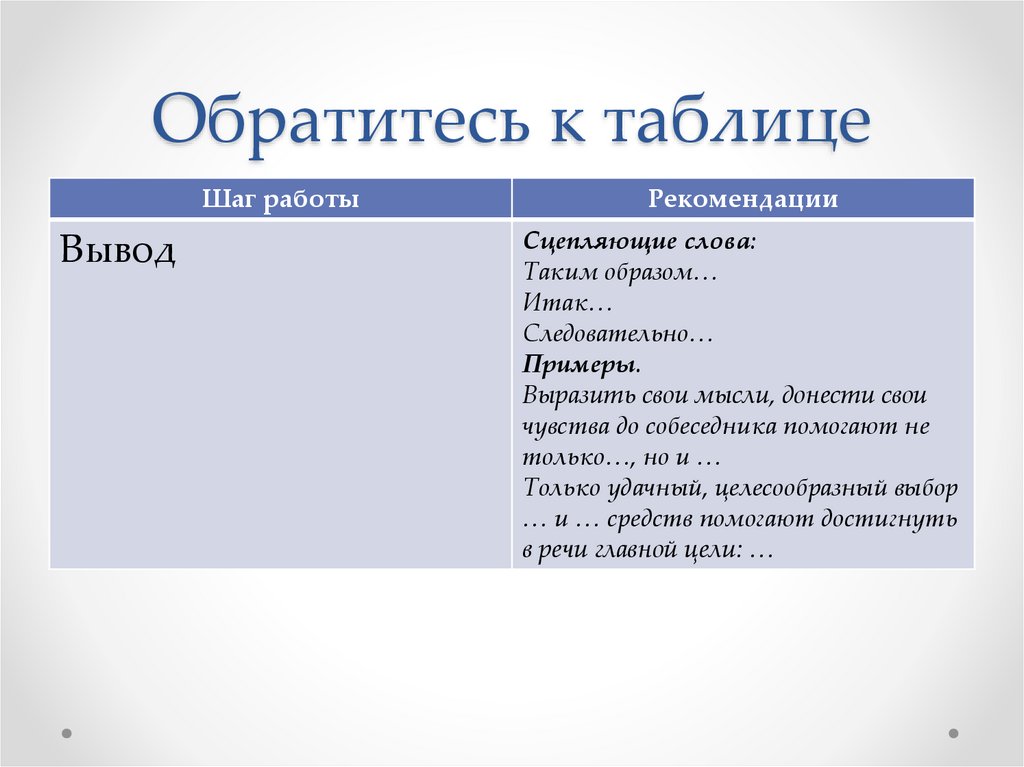 Обратитесь к таблице

| Шаг работы | Рекомендации |
|---|---|
| Вывод | Сцепляющие слова: Таким образом… Итак… Следовательно… Примеры. Выразить свои мысли, донести свои чувства до собеседника помогают не только…, но и … Только удачный, целесообразный выбор … и … средств помогают достигнуть в речи главной цели: … |